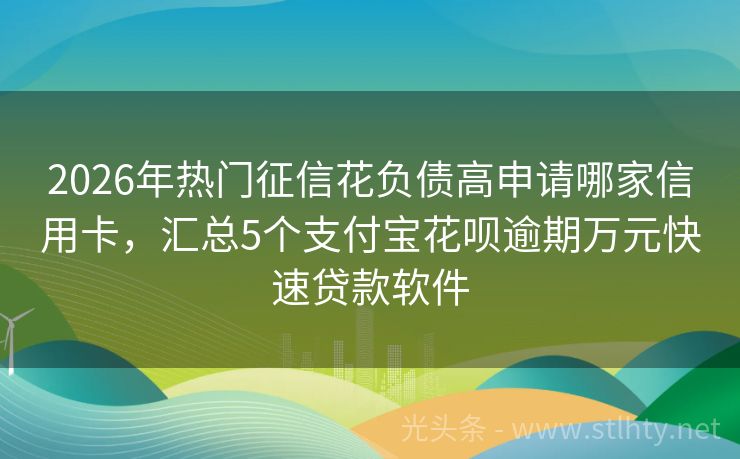 2026年热门征信花负债高申请哪家信用卡，汇总5个支付宝花呗逾期万元快速贷款软件

光头条 - www.stlhty.net